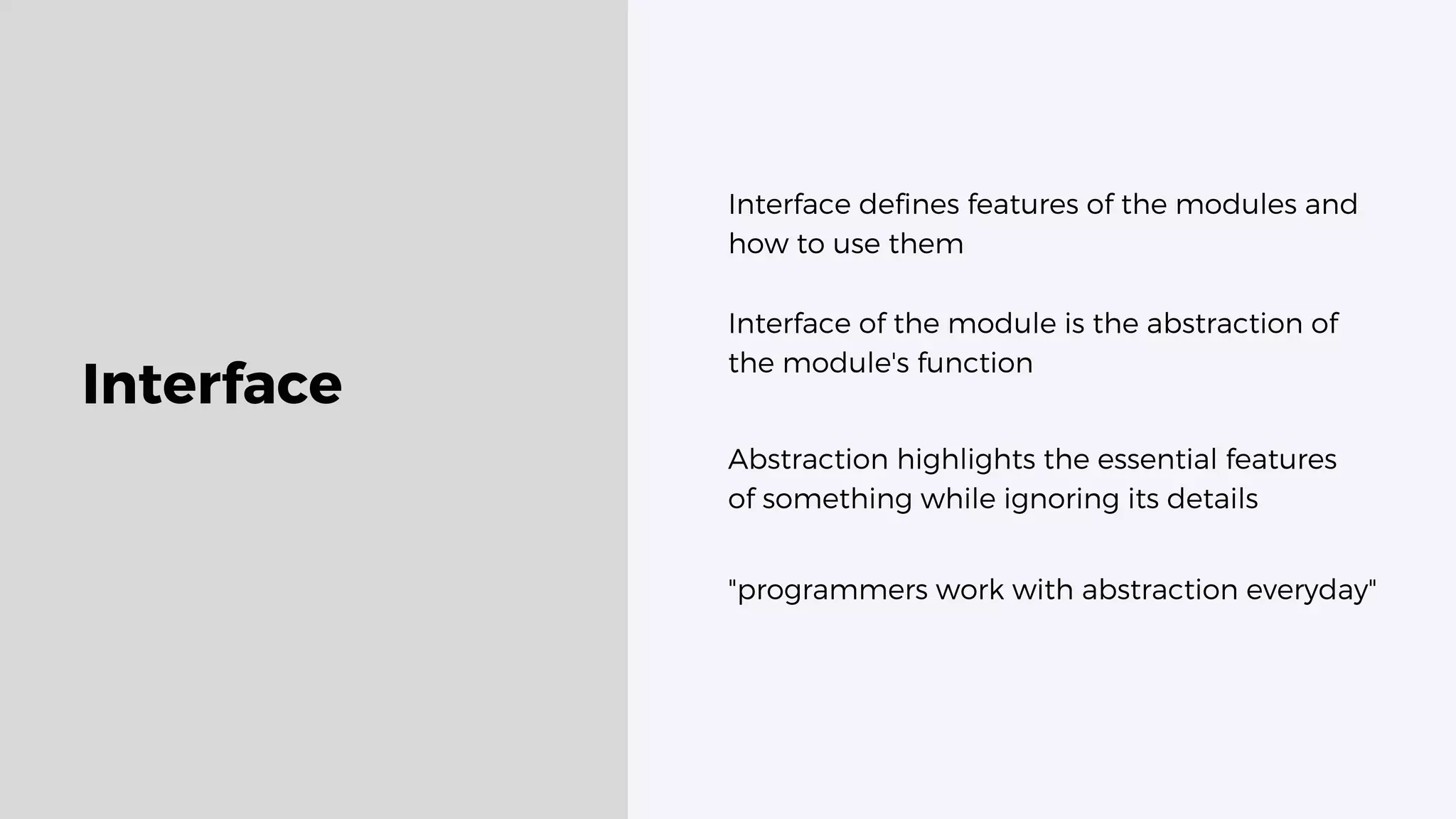 Interface

Interface defines features of the modules and how to use them

Interface of the module is the abstraction of the module's function

Abstraction highlights the essential features of something while ignoring its details

"programmers work with abstraction everyday"